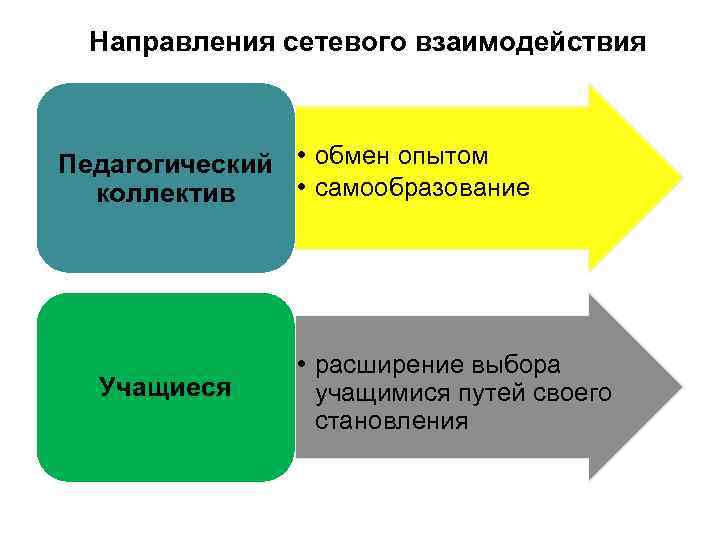 Направления сетевого взаимодействия

Педагогический коллектив

• обмен опытом
• самообразование

Учащиеся

• расширение выбора учащимися путей своего становления